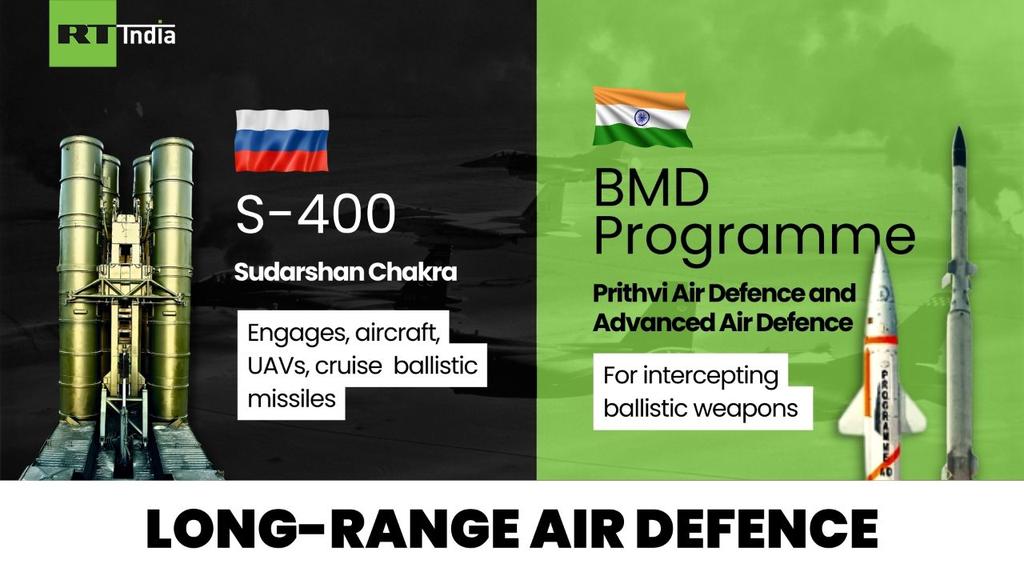 RT India

S-400

Sudarshan Chakra

Engages, aircraft, UAVs, cruise ballistic missiles

BMD Programme

Prithvi Air Defence and Advanced Air Defence

For intercepting ballistic weapons

PROGRAMME

LONG-RANGE AIR DEFENCE